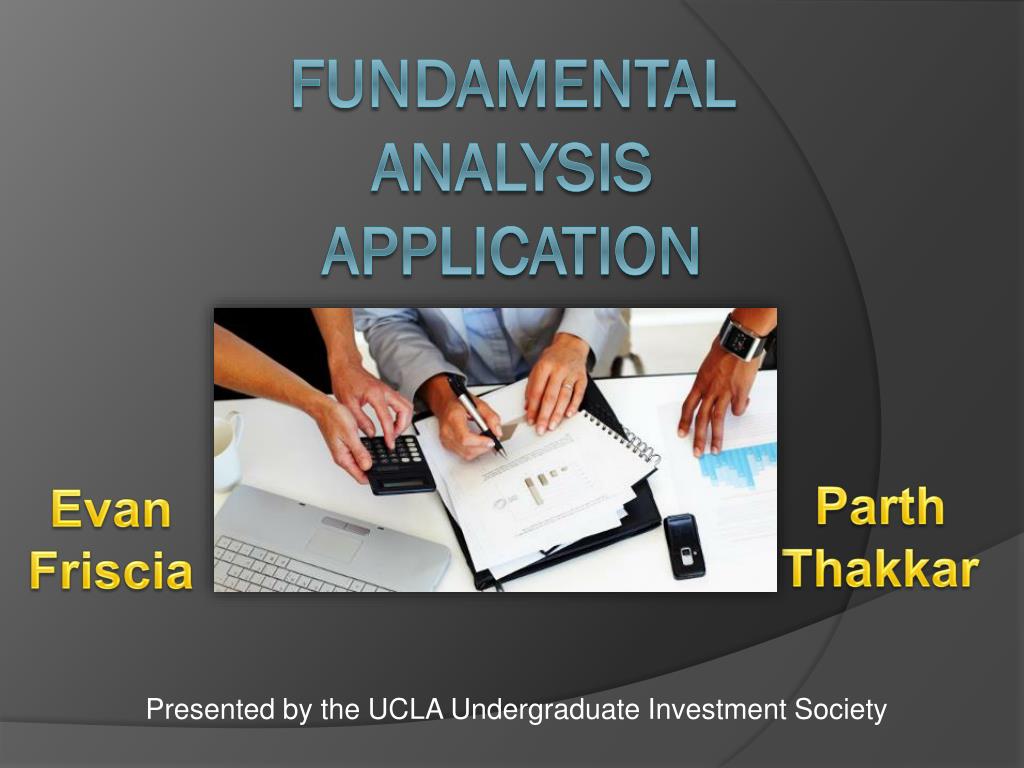 FUNDAMENTAL ANALYSIS APPLICATION

Evan Friscia

Parth Thakkar

Presented by the UCLA Undergraduate Investment Society